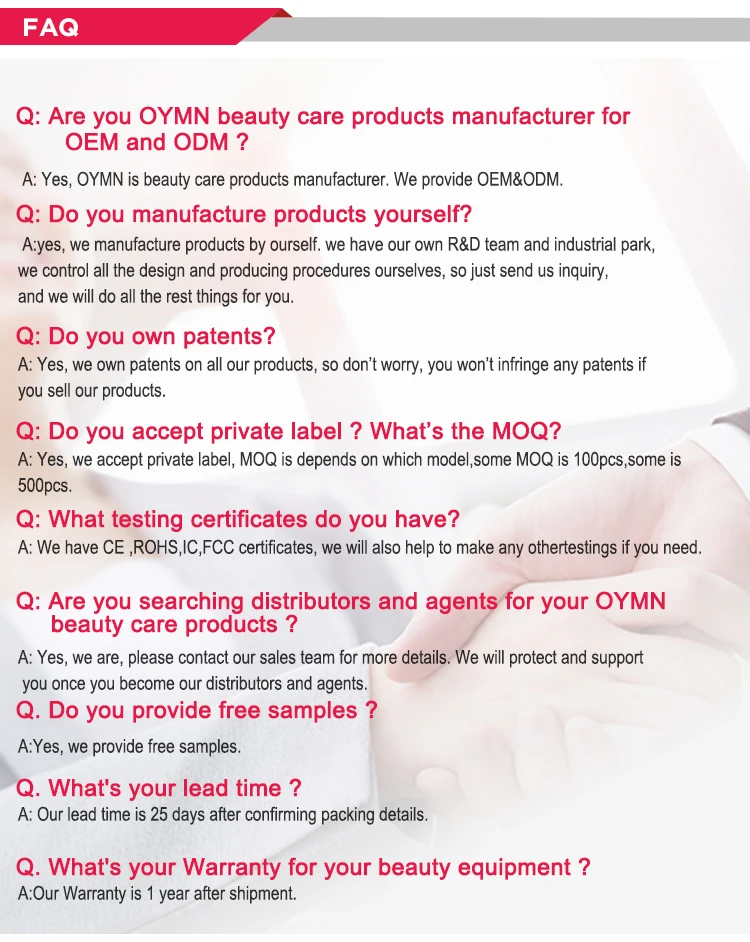 FAQ

Q: Are you OYMN beauty care products manufacturer for OEM and ODM ?

A: Yes, OYMN is beauty care products manufacturer. We provide OEM&ODM.

Q: Do you manufacture products yourself?

A:yes, we manufacture products by ourself. we have our own R&D team and industrial park, we control all the design and producing procedures ourselves, so just send us inquiry, and we will do all the rest things for you.

Q: Do you own patents?

A: Yes, we own patents on all our products, so don't worry, you won't infringe any patents if you sell our products.

Q: Do you accept private label ? What's the MOQ?

A: Yes, we accept private label, MOQ is depends on which model,some MOQ is 100pcs,some is 500pcs.

Q: What testing certificates do you have?

A: We have CE ,ROHS,IC,FCC certificates, we will also help to make any othertestings if you need.

Q: Are you searching distributors and agents for your OYMN beauty care products ?

A: Yes, we are, please contact our sales team for more details. We will protect and support you once you become our distributors and agents.

Q. Do you provide free samples ?

A:Yes, we provide free samples.

Q. What's your lead time ?

A: Our lead time is 25 days after confirming packing details.

Q. What's your Warranty for your beauty equipment ?

A:Our Warranty is 1 year after shipment.